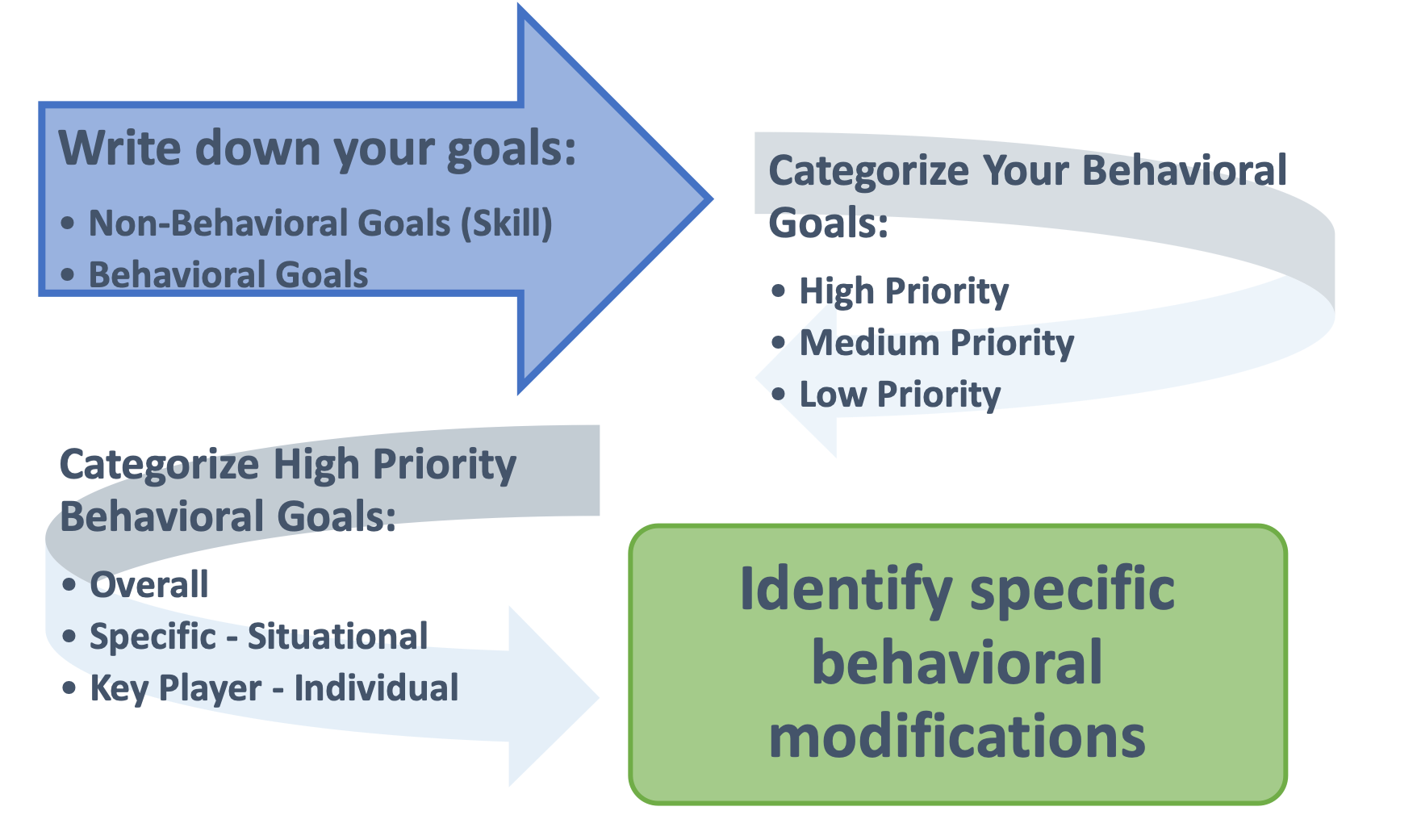 Write down your goals:

• Non-Behavioral Goals (Skill)
• Behavioral Goals

Categorize Your Behavioral Goals:

• High Priority
• Medium Priority
• Low Priority

Categorize High Priority Behavioral Goals:

• Overall
• Specific - Situational
• Key Player - Individual

Identify specific behavioral modifications